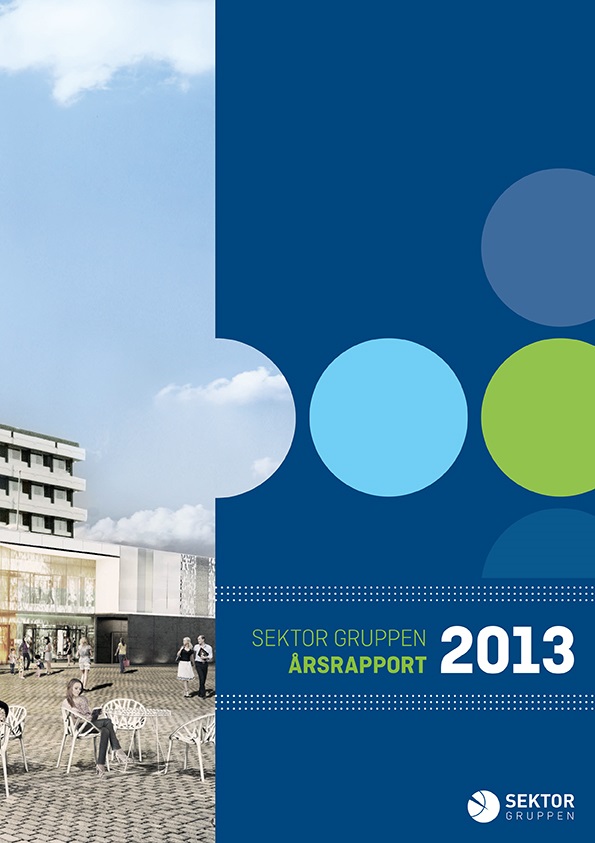 SEKTOR GRUPPEN
ÅRSRAPPORT
2013

SEKTOR
GRUPPEN